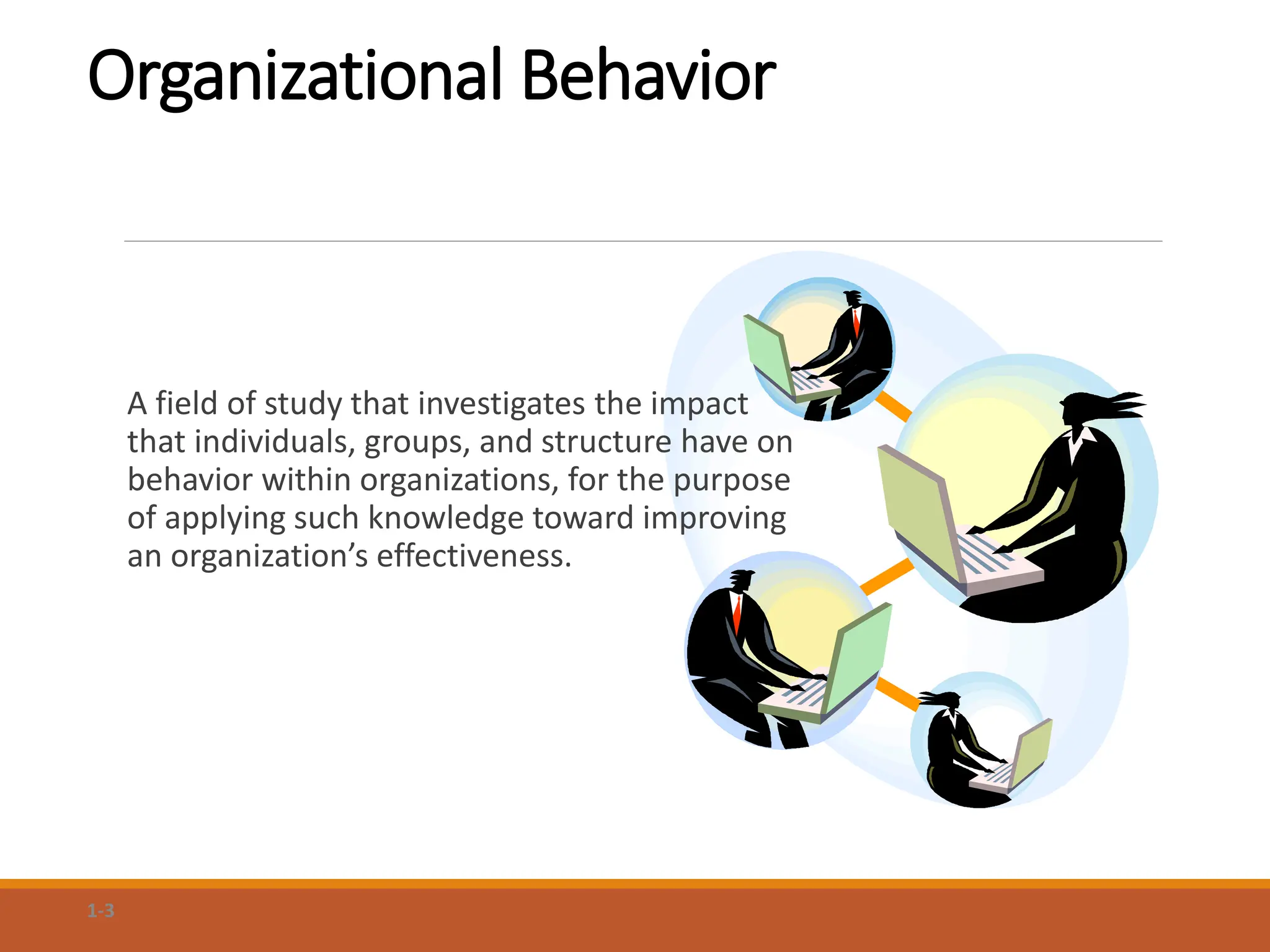 Organizational Behavior

A field of study that investigates the impact that individuals, groups, and structure have on behavior within organizations, for the purpose of applying such knowledge toward improving an organization’s effectiveness.

1-3